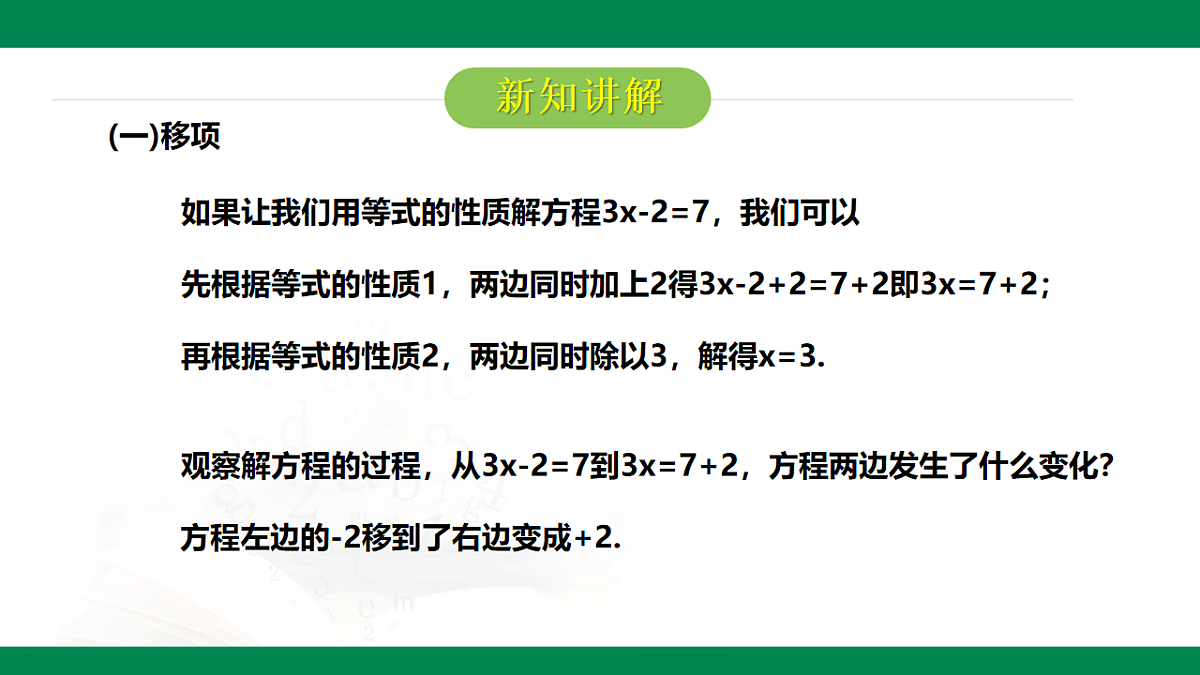 新知讲解

(一)移项

如果让我们用等式的性质解方程$3x-2=7$，我们可以

先根据等式的性质1，两边同时加上2得$3x-2+2=7+2$即$3x=7+2$；

再根据等式的性质2，两边同时除以3，解得$x=3$.

观察解方程的过程，从$3x-2=7$到$3x=7+2$，方程两边发生了什么变化?

方程左边的-2移到了右边变成+2.